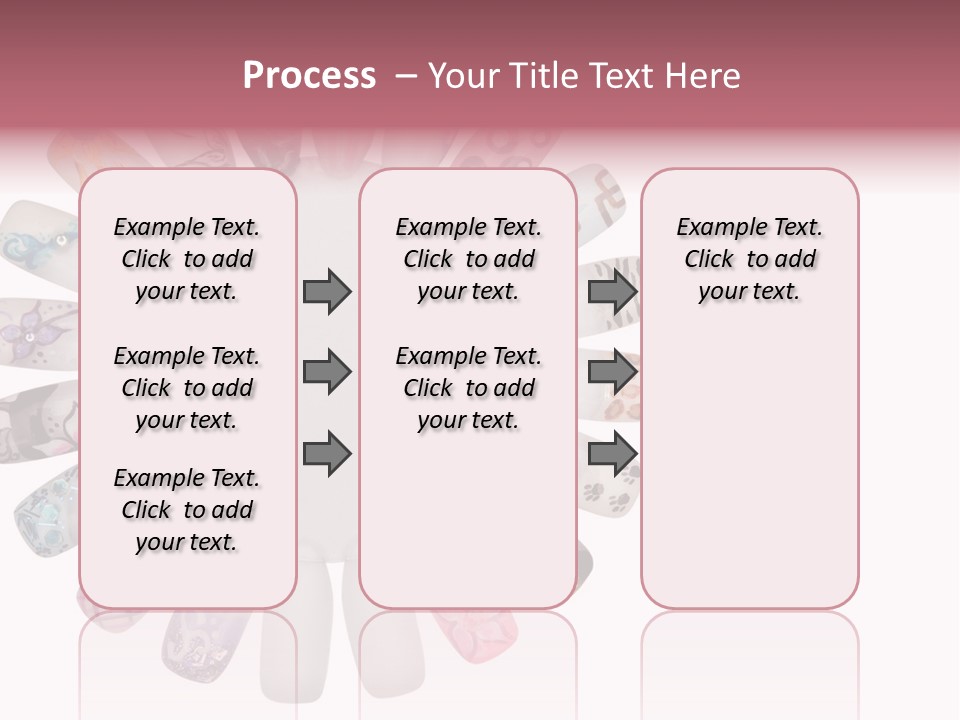 Process – Your Title Text Here

Example Text. Click to add your text.

Example Text. Click to add your text.

Example Text. Click to add your text.

Example Text. Click to add your text.

Example Text. Click to add your text.

Example Text. Click to add your text.